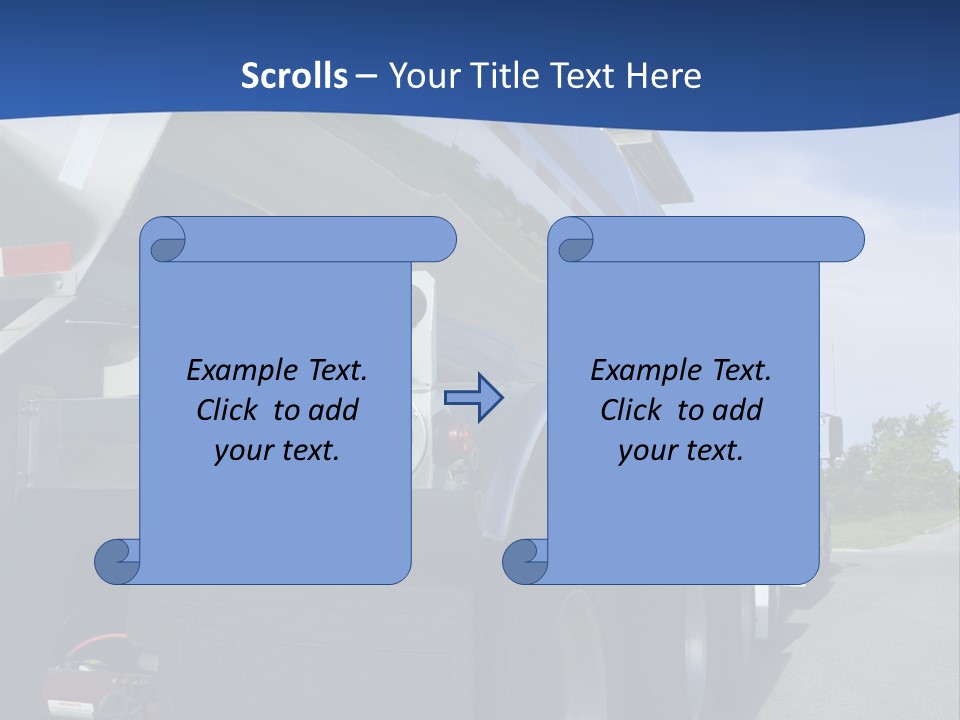 Scrolls – Your Title Text Here

Example Text. Click to add your text.

Example Text. Click to add your text.